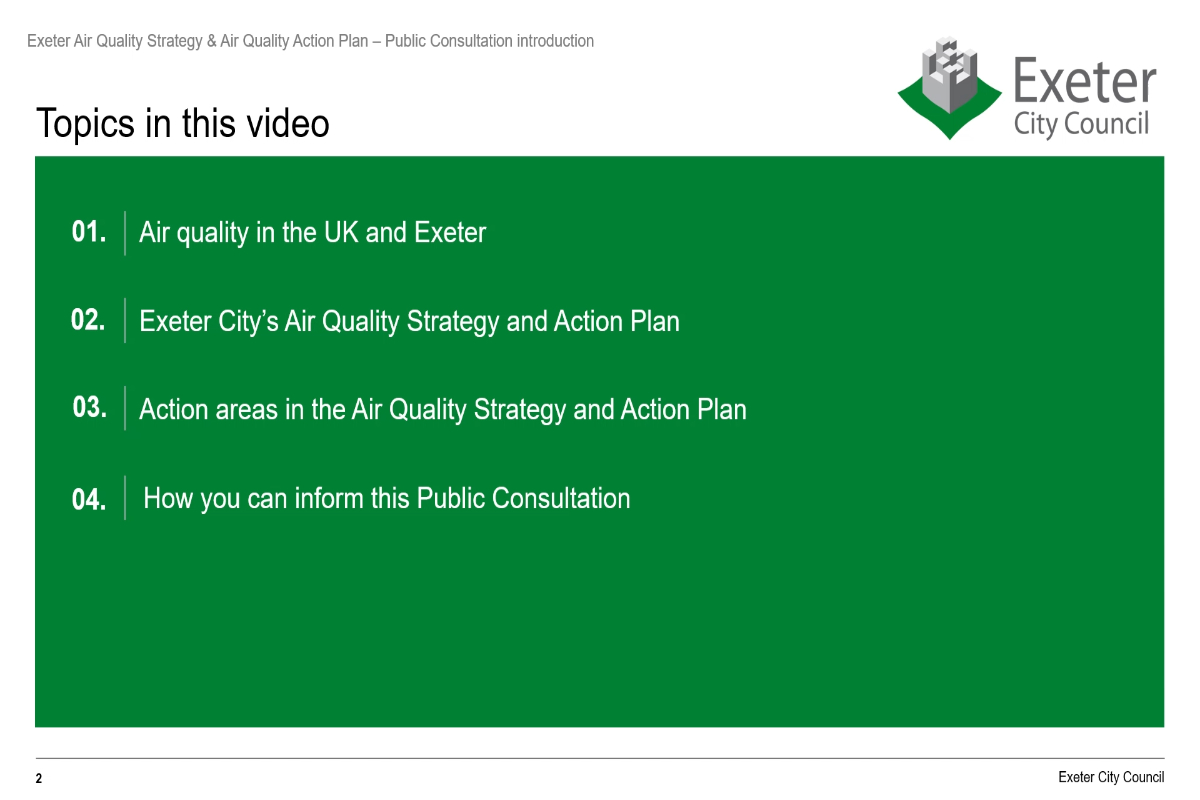 Exeter Air Quality Strategy & Air Quality Action Plan – Public Consultation introduction

Exeter
City Council

Topics in this video

01. Air quality in the UK and Exeter

02. Exeter City's Air Quality Strategy and Action Plan

03. Action areas in the Air Quality Strategy and Action Plan

04. How you can inform this Public Consultation

2

Exeter City Council